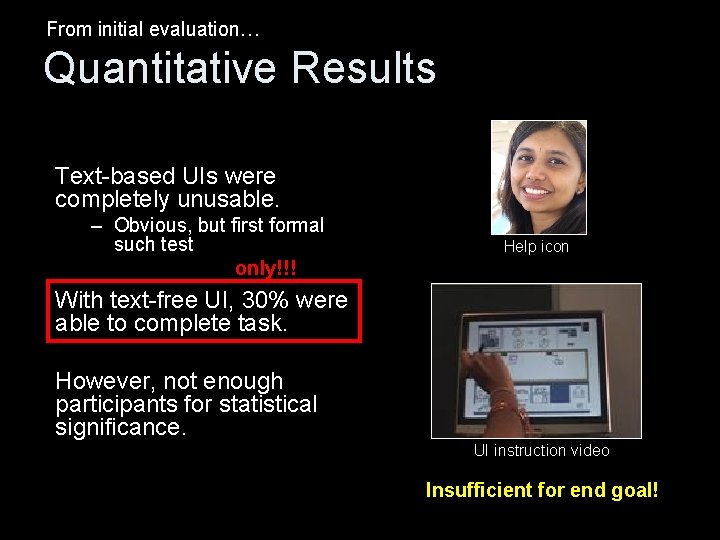 From initial evaluation…

Quantitative Results

Text-based UIs were completely unusable.

– Obvious, but first formal such test

only!!!

With text-free UI, 30% were able to complete task.

However, not enough participants for statistical significance.

Help icon

UI instruction video

Insufficient for end goal!